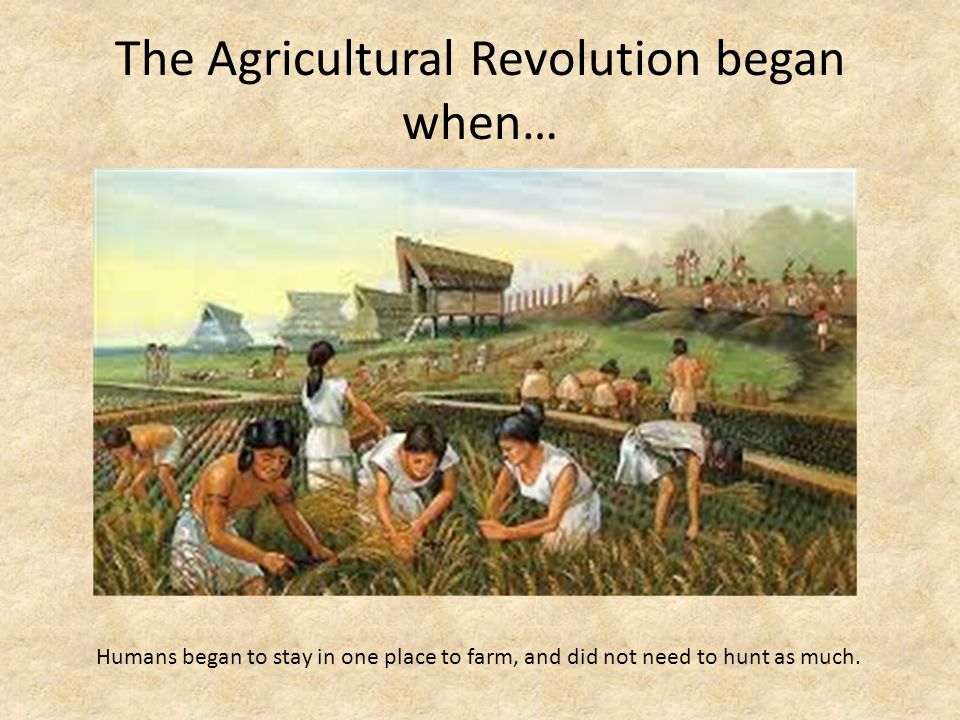 The Agricultural Revolution began when…

Humans began to stay in one place to farm, and did not need to hunt as much.